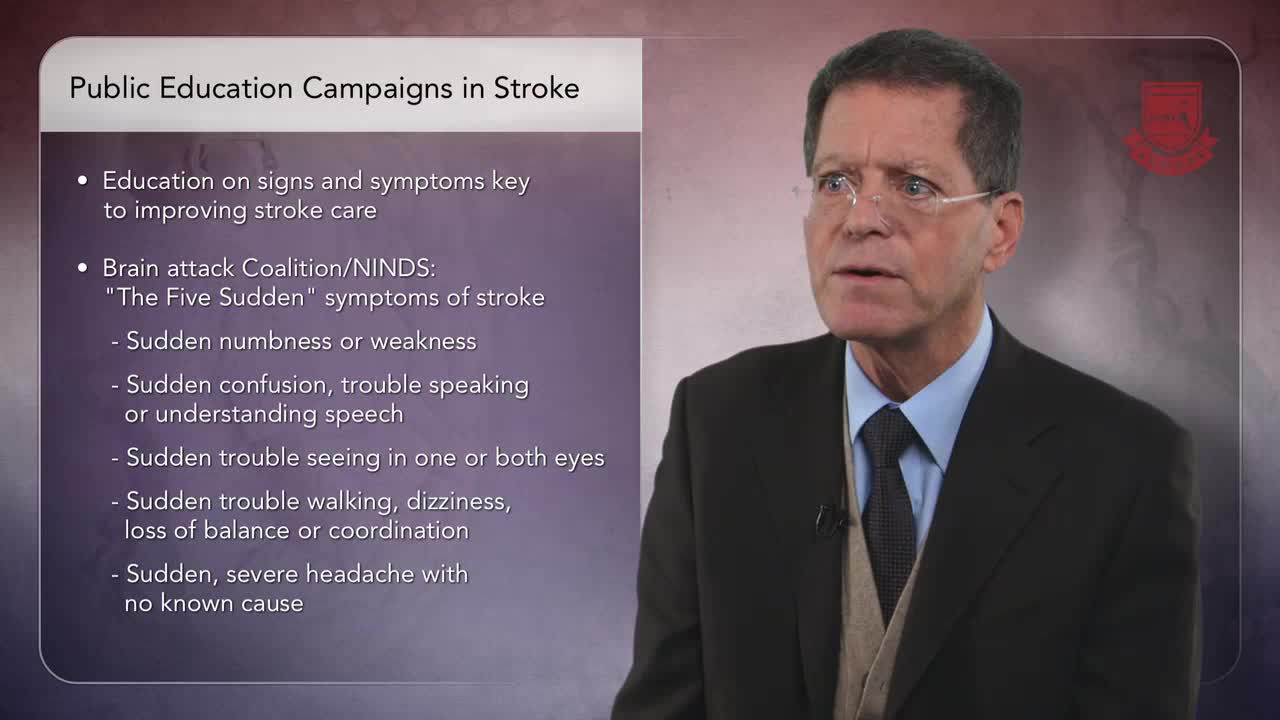 Public Education Campaigns in Stroke

• Education on signs and symptoms key to improving stroke care

• Brain attack Coalition/NINDS: "The Five Sudden" symptoms of stroke

- Sudden numbness or weakness

- Sudden confusion, trouble speaking or understanding speech

- Sudden trouble seeing in one or both eyes

- Sudden trouble walking, dizziness, loss of balance or coordination

- Sudden, severe headache with no known cause